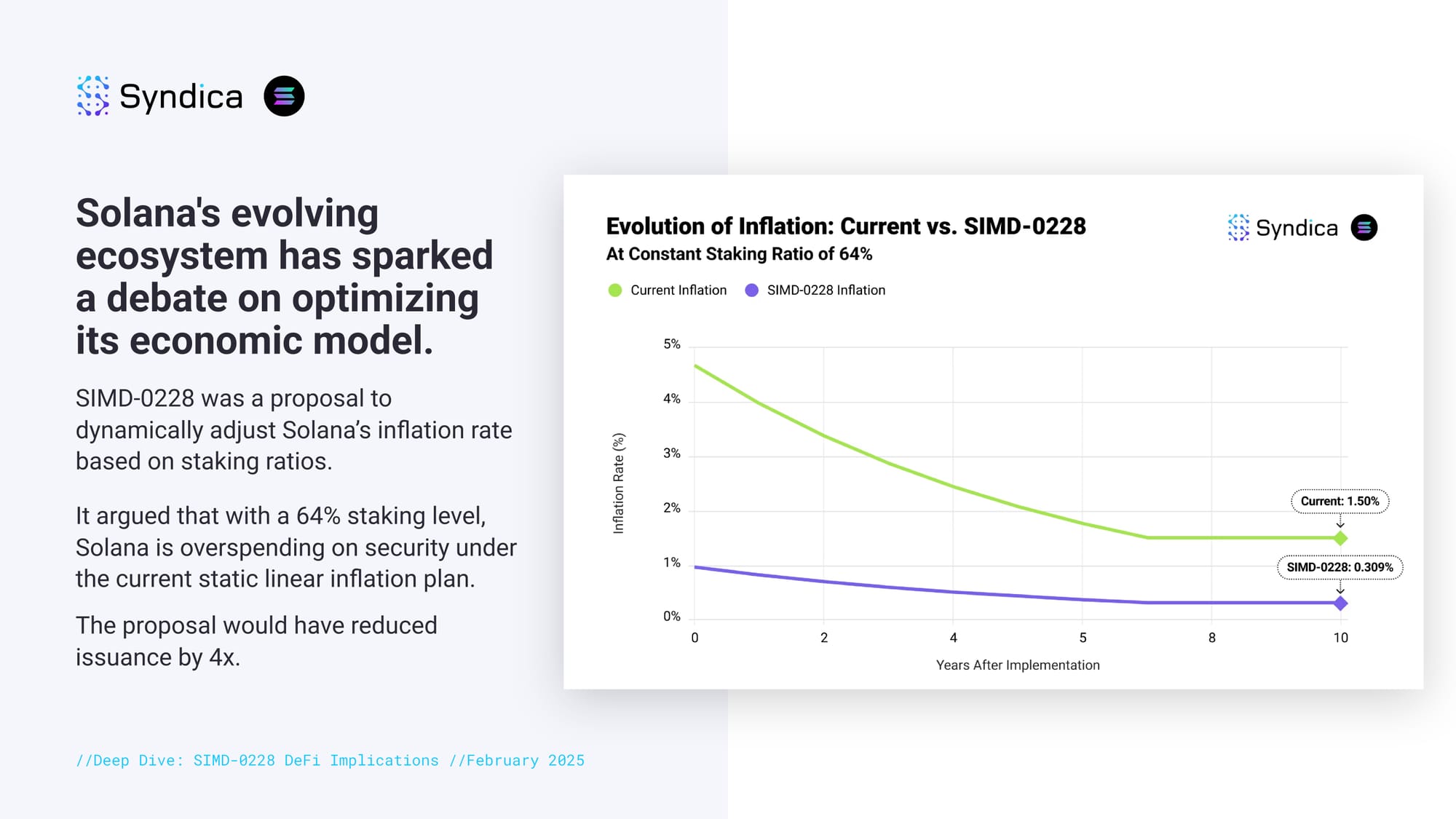 Syndica

Solana's evolving ecosystem has sparked a debate on optimizing its economic model.

SIMD-0228 was a proposal to dynamically adjust Solana's inflation rate based on staking ratios.

It argued that with a 64% staking level, Solana is overspending on security under the current static linear inflation plan.

The proposal would have reduced issuance by 4x.

//Deep Dive: SIMD-0228 DeFi Implications //February 2025

Evolution of Inflation: Current vs. SIMD-0228
At Constant Staking Ratio of 64%

Syndica

Current Inflation
SIMD-0228 Inflation

Inflation Rate (%)
5%
4%
3%
2%
1%
0%

Current: 1.50%
SIMD-0228: 0.309%

0
2
4
5
8
10
Years After Implementation